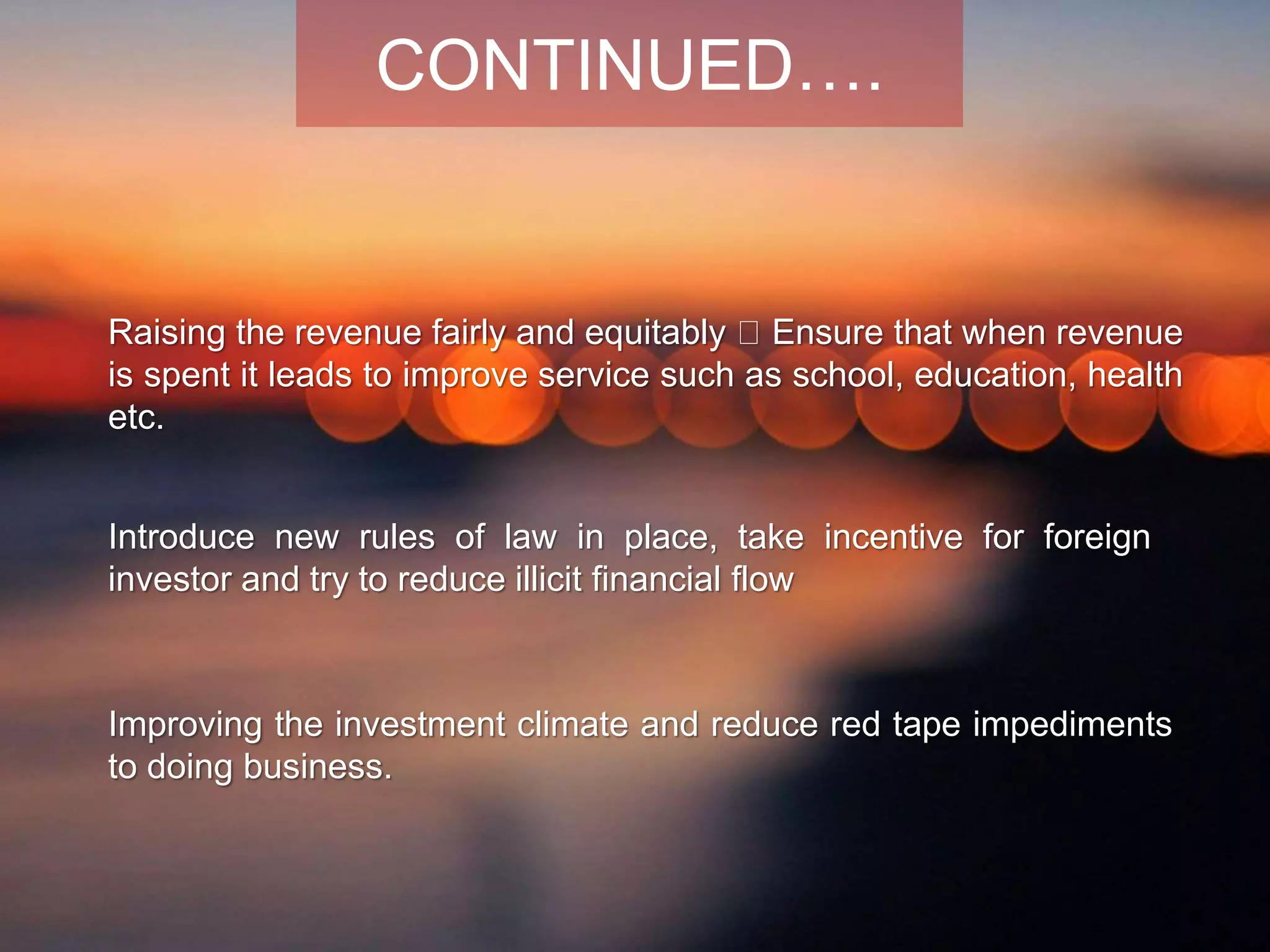 CONTINUED….

Raising the revenue fairly and equitably  Ensure that when revenue is spent it leads to improve service such as school, education, health etc.

Introduce new rules of law in place, take incentive for foreign investor and try to reduce illicit financial flow

Improving the investment climate and reduce red tape impediments to doing business.